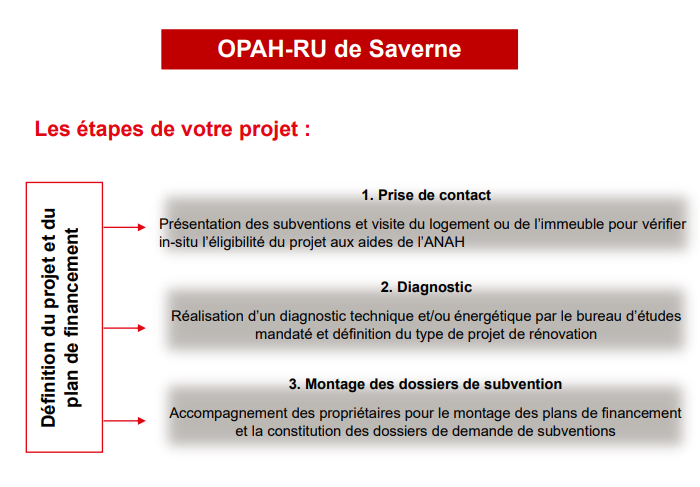 OPAH-RU de Saverne

Les étapes de votre projet :

Définition du projet et du plan de financement

1. Prise de contact

Présentation des subventions et visite du logement ou de l'immeuble pour vérifier in-situ l'éligibilité du projet aux aides de l'ANAH

2. Diagnostic

Réalisation d'un diagnostic technique et/ou énergétique par le bureau d'études mandaté et définition du type de projet de rénovation

3. Montage des dossiers de subvention

Accompagnement des propriétaires pour le montage des plans de financement et la constitution des dossiers de demande de subventions